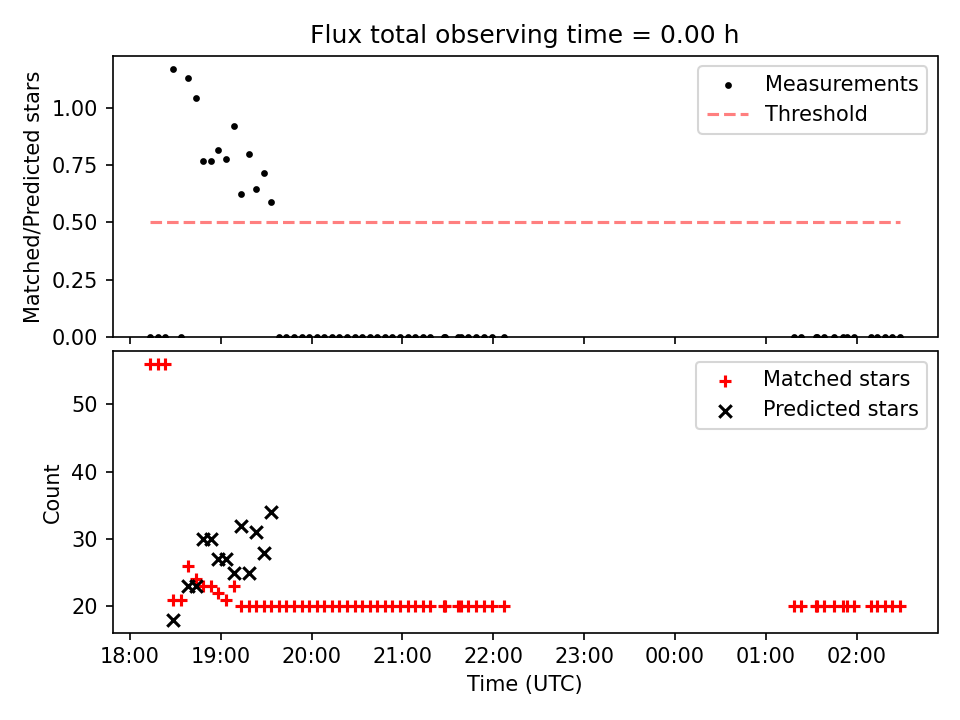 Flux total observing time = 0.00 h

Matched/Predicted stars

1.00
0.75
0.50
0.25
0.00

Measurements
Threshold

Count

50
40
30
20

Matched stars
Predicted stars

18:00 19:00 20:00 21:00 22:00 23:00 00:00 01:00 02:00

Time (UTC)